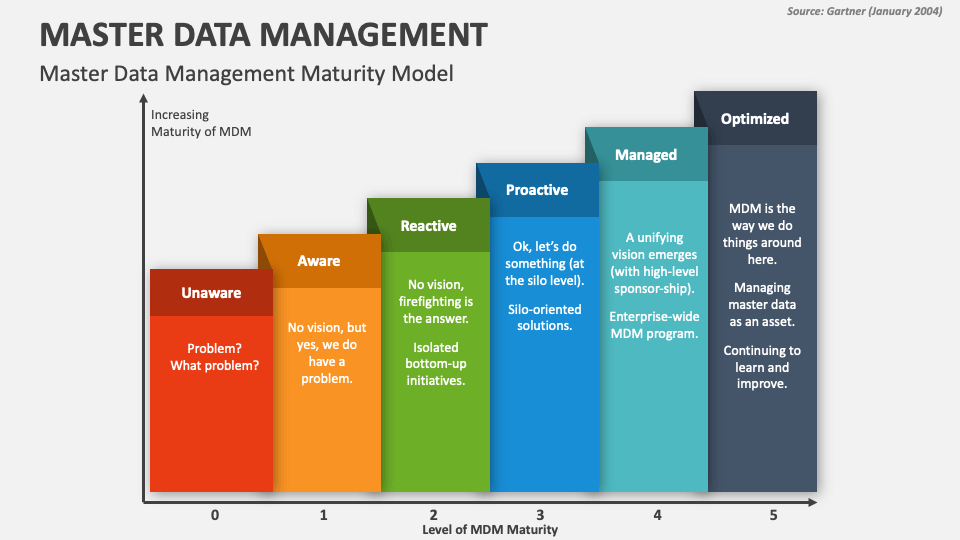 Source: Gartner (January 2004)

MASTER DATA MANAGEMENT

Master Data Management Maturity Model

Increasing Maturity of MDM

Unaware

Problem? What problem?

Aware

No vision, but yes, we do have a problem.

Reactive

No vision, firefighting is the answer.

Isolated bottom-up initiatives.

Proactive

Ok, let's do something (at the silo level).

Silo-oriented solutions.

Managed

A unifying vision emerges (with high-level sponsor-ship).

Enterprise-wide MDM program.

Optimized

MDM is the way we do things around here.

Managing master data as an asset.

Continuing to learn and improve.

0 1 2 3 4 5

Level of MDM Maturity